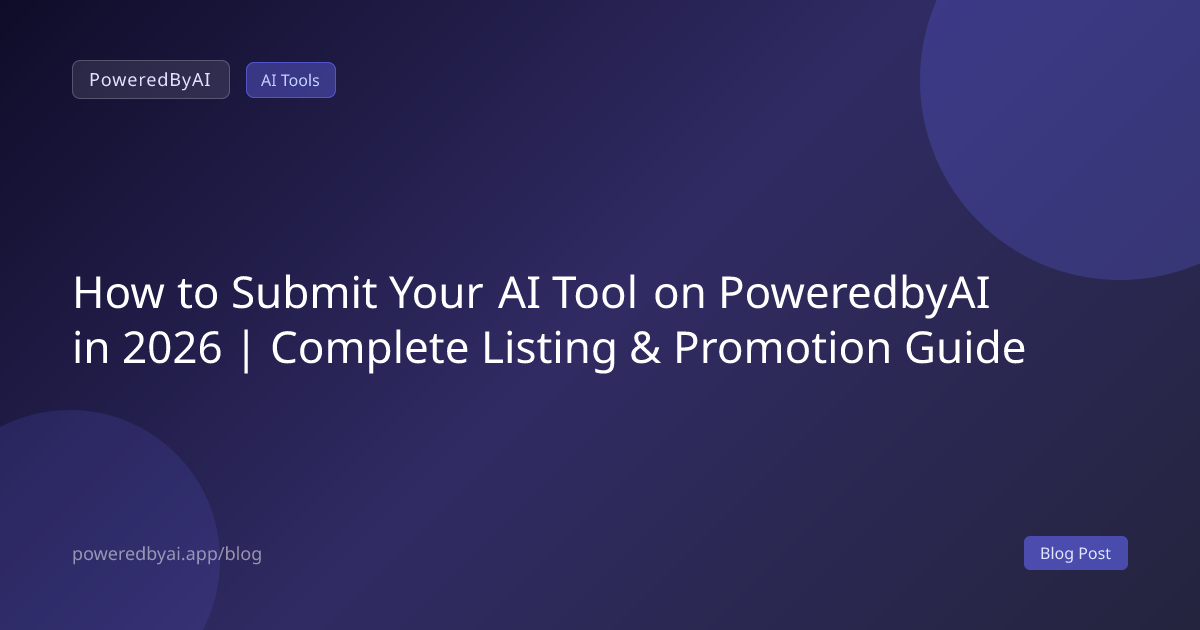 PoweredByAI

AI Tools

How to Submit Your AI Tool on PoweredbyAI in 2026 | Complete Listing & Promotion Guide

poweredbyai.app/blog

Blog Post